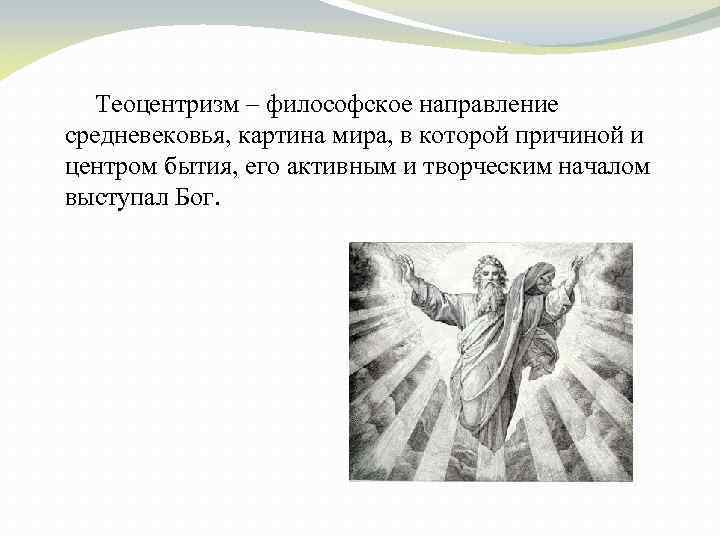 Теоцентризм – философское направление средневековья, картина мира, в которой причиной и центром бытия, его активным и творческим началом выступал Бог.